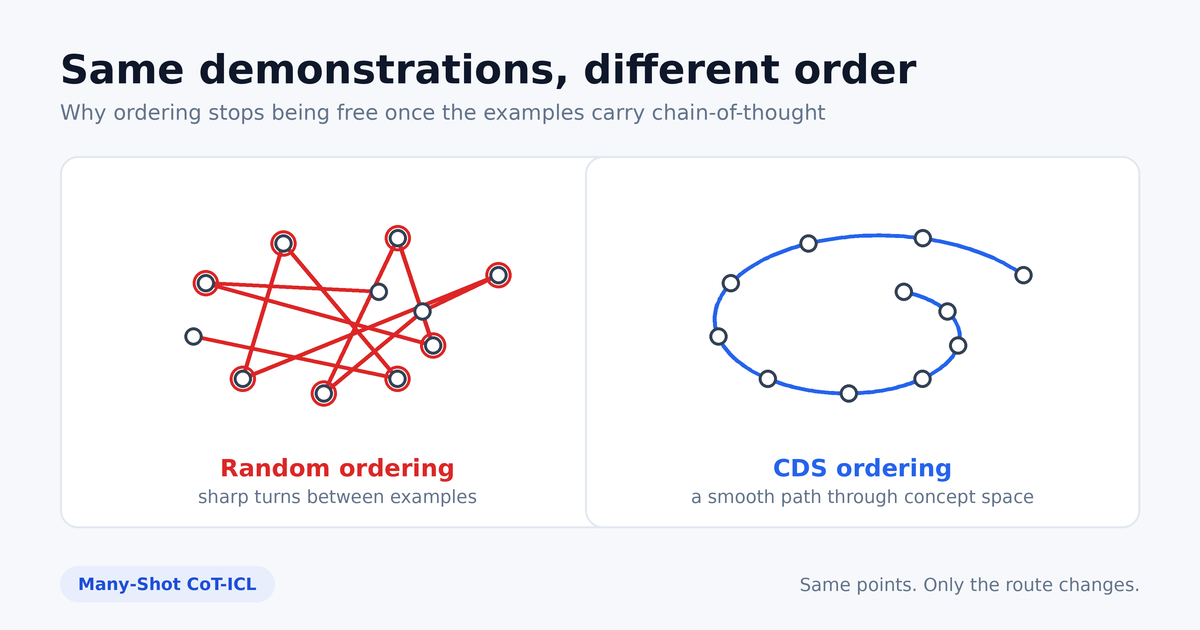 Same demonstrations, different order

Why ordering stops being free once the examples carry chain-of-thought

Random ordering
sharp turns between examples

CDS ordering
a smooth path through concept space

Many-Shot CoT-ICL

Same points. Only the route changes.